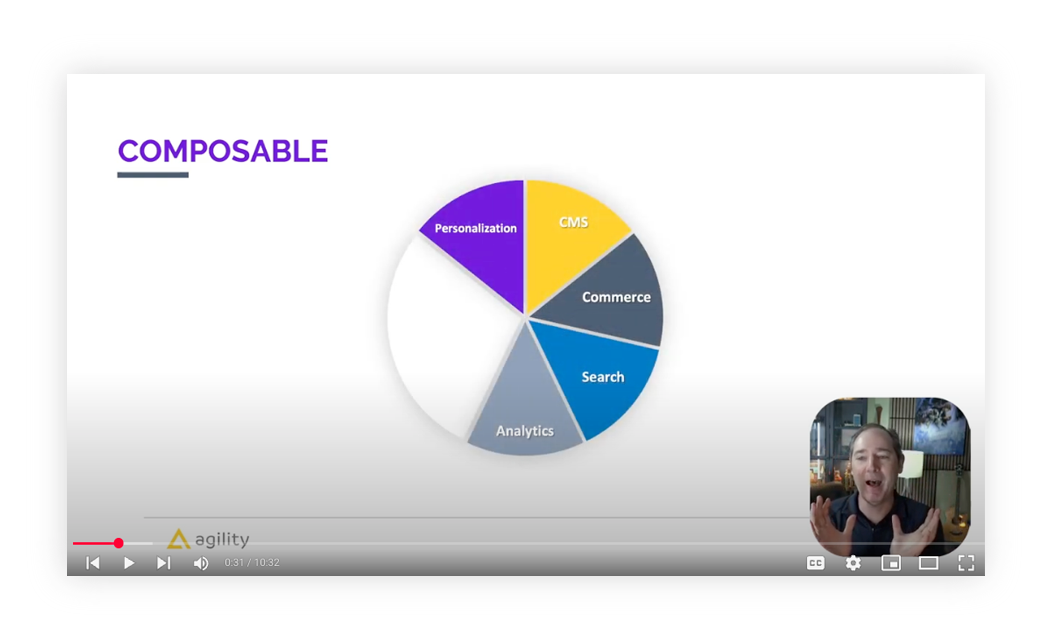 COMPOSABLE

Personalization
CMS
Commerce
Search
Analytics

agility

0:31 / 10:32

CC